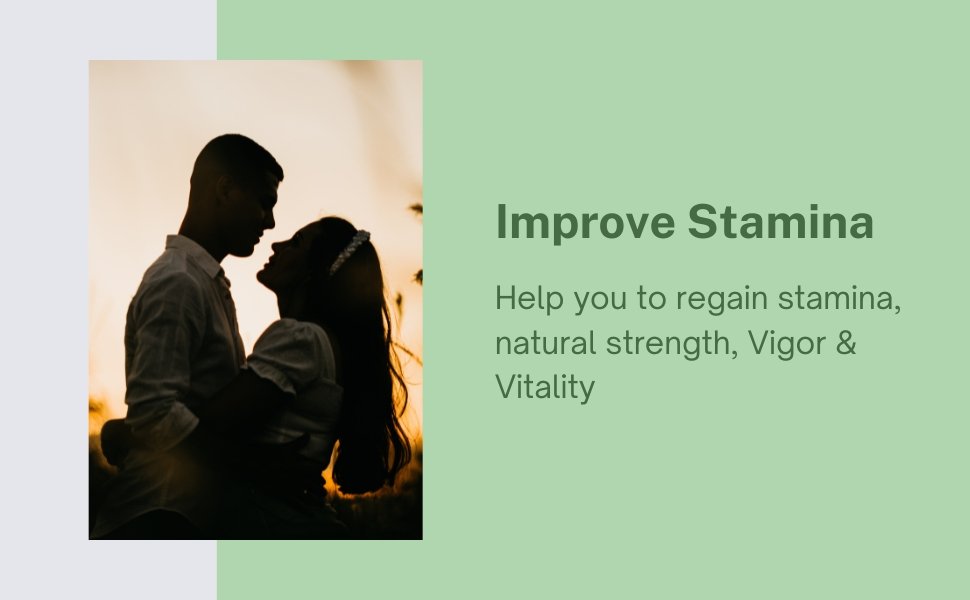 Improve Stamina

Help you to regain stamina, natural strength, Vigor & Vitality